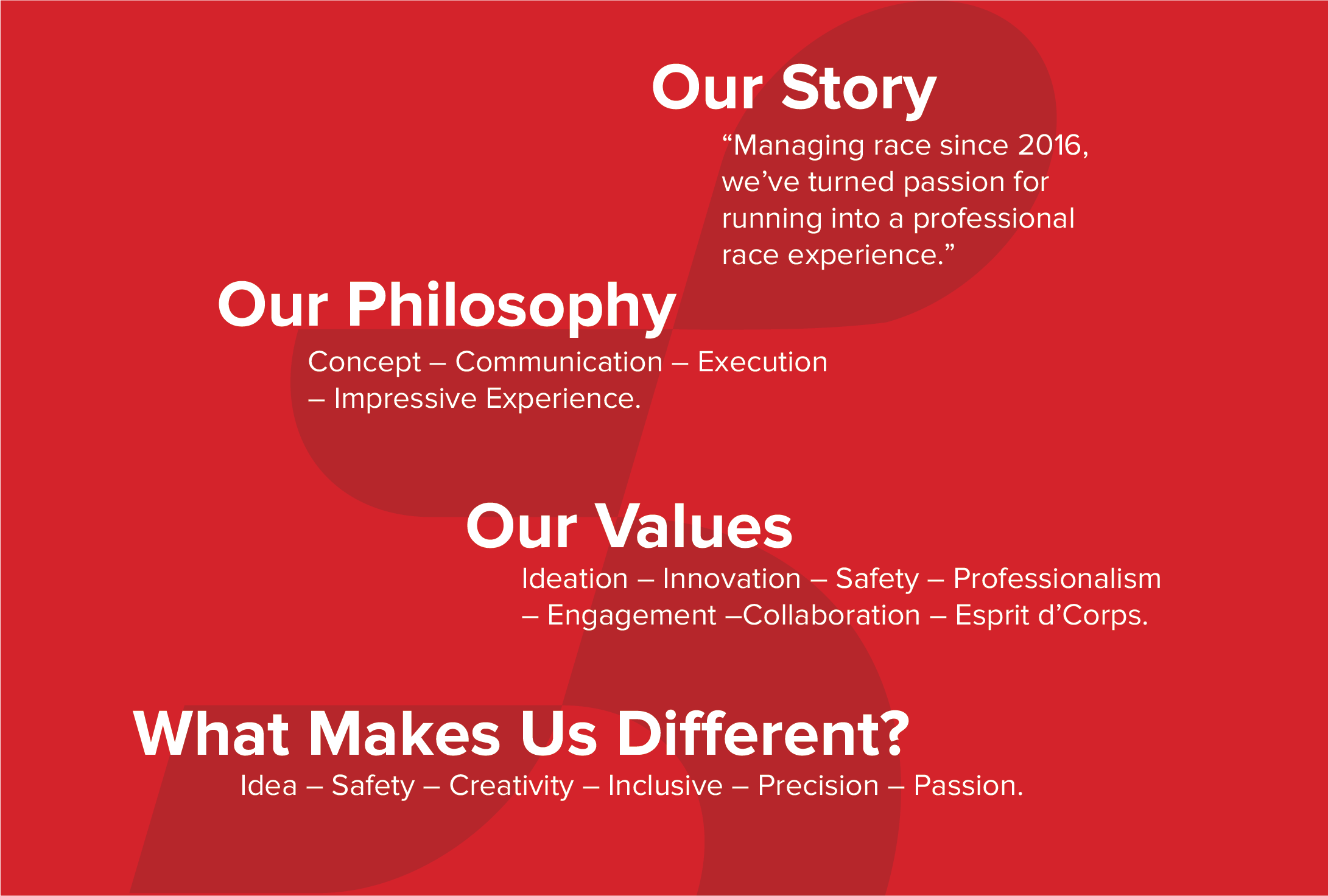 Our Story

“Managing race since 2016, we’ve turned passion for running into a professional race experience.”

Our Philosophy

Concept – Communication – Execution – Impressive Experience.

Our Values

Ideation – Innovation – Safety – Professionalism – Engagement –Collaboration – Esprit d’Corps.

What Makes Us Different?

Idea – Safety – Creativity – Inclusive – Precision – Passion.